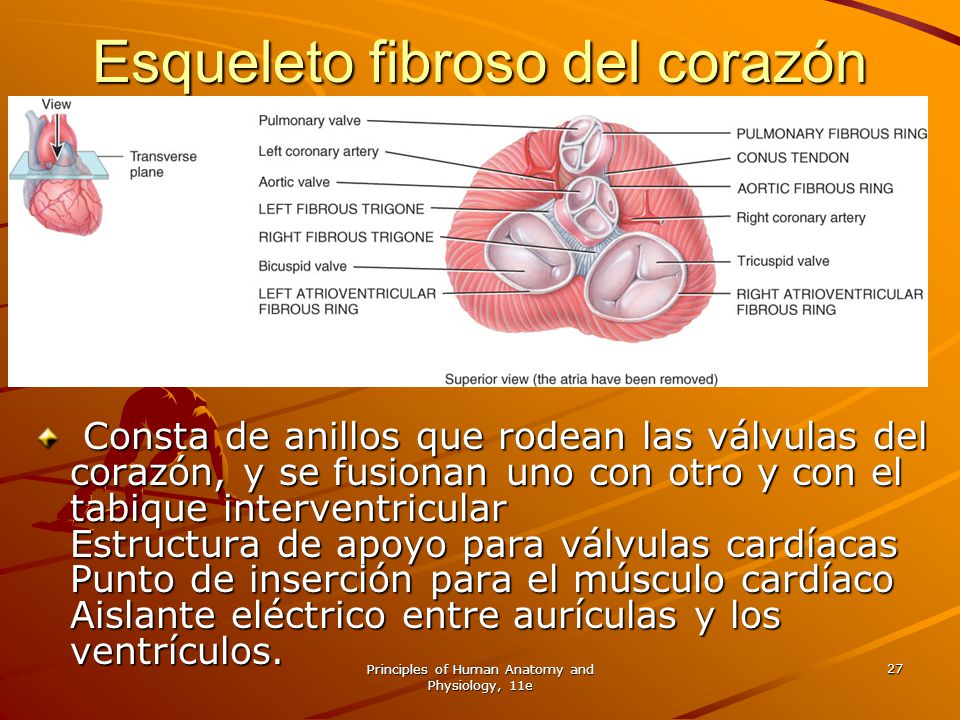 Esqueleto fibroso del corazón

View
Transverse plane

Pulmonary valve
Left coronary artery
Aortic valve
LEFT FIBROUS TRIGONE
RIGHT FIBROUS TRIGONE
Bicuspid valve
LEFT ATRIOVENTRICULAR FIBROUS RING

PULMONARY FIBROUS RING
CONUS TENDON
AORTIC FIBROUS RING
Right coronary artery
Tricuspid valve
RIGHT ATRIOVENTRICULAR FIBROUS RING

Superior view (the atria have been removed)

Consta de anillos que rodean las válvulas del corazón, y se fusionan uno con otro y con el tabique interventricular
Estructura de apoyo para válvulas cardíacas
Punto de inserción para el músculo cardíaco
Aislante eléctrico entre aurículas y los ventrículos.

Principles of Human Anatomy and Physiology, 11e

27